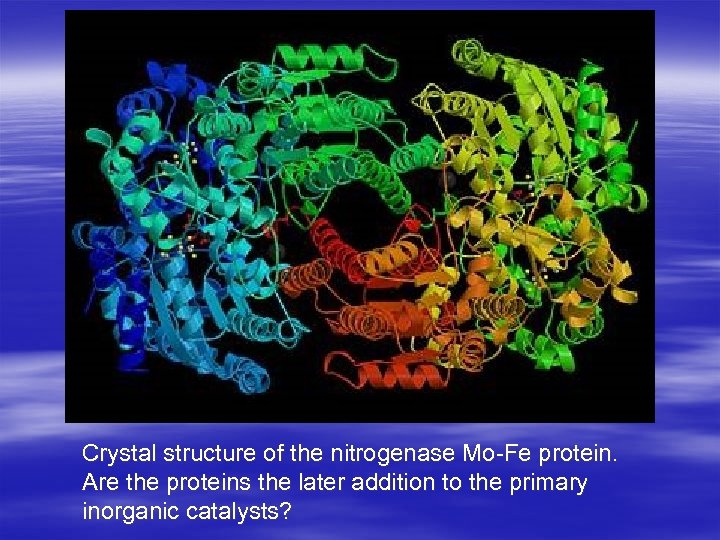 Crystal structure of the nitrogenase Mo-Fe protein. Are the proteins the later addition to the primary inorganic catalysts?